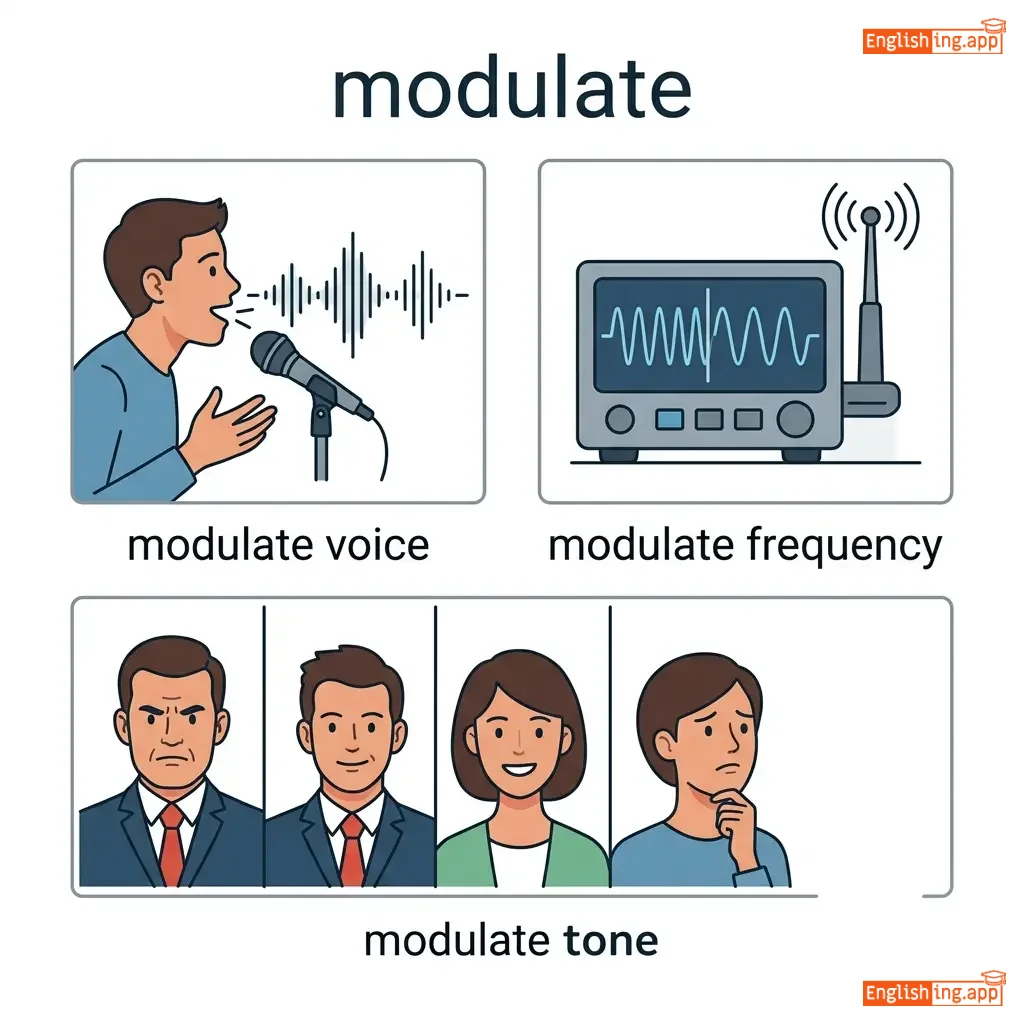 Englishing.app

modulate

modulate voice

modulate frequency

modulate tone

Englishing.app